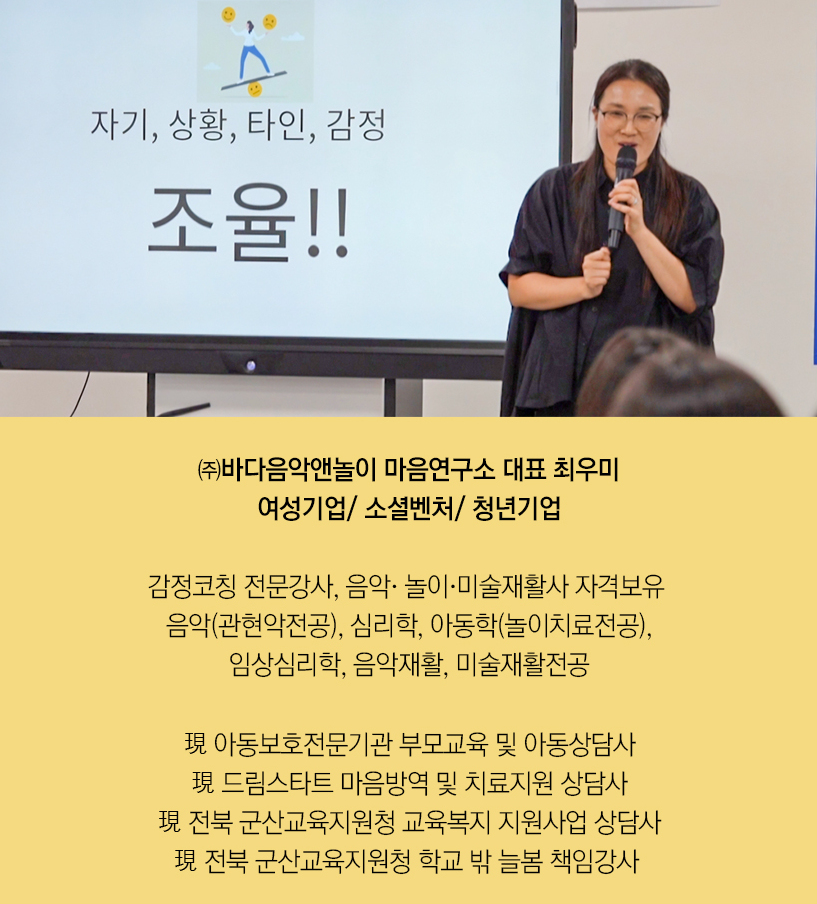 자기, 상황, 타인, 감정

조율!!

㈜바다음악앤놀이 마음연구소 대표 최우미
여성기업/ 소셜벤처/ 청년기업

감정코칭 전문강사, 음악· 놀이·미술재활사 자격보유
음악(관현악전공), 심리학, 아동학(놀이치료전공),
임상심리학, 음악재활, 미술재활전공

現 아동보호전문기관 부모교육 및 아동상담사
現 드림스타트 마음방역 및 치료지원 상담사
現 전북 군산교육지원청 교육복지 지원사업 상담사
現 전북 군산교육지원청 학교 밖 늘봄 책임강사